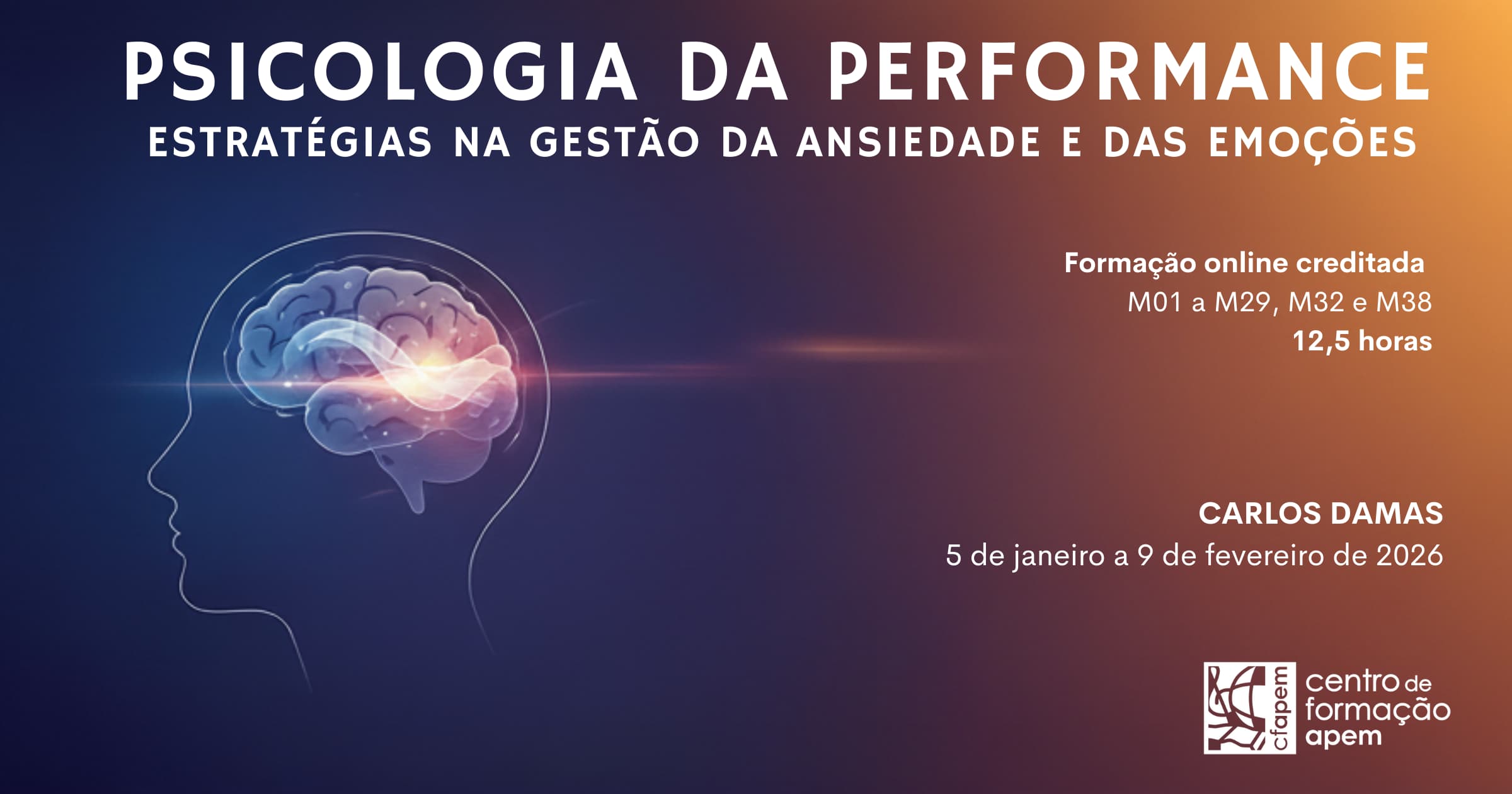 PSICOLOGIA DA PERFORMANCE
ESTRATÉGIAS NA GESTÃO DA ANSIEDADE E DAS EMOÇÕES

Formação online creditada
M01 a M29, M32 e M38
12,5 horas

CARLOS DAMAS
5 de janeiro a 9 de fevereiro de 2026

cfapem
centro de formação apem